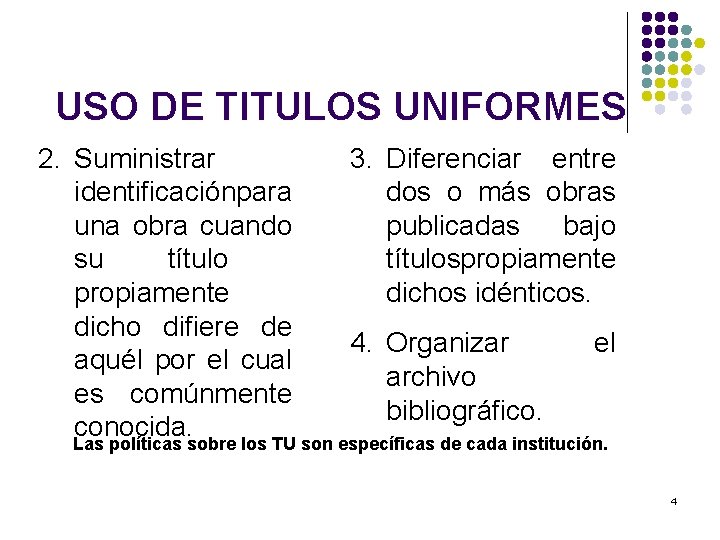 USO DE TITULOS UNIFORMES

2. Suministrar identificaciónpara una obra cuando su título propiamente dicho difiere de aquél por el cual es comúnmente conocida.

3. Diferenciar entre dos o más obras publicadas bajo títulospropiamente dichos idénticos.

4. Organizar el archivo bibliográfico.

Las políticas sobre los TU son específicas de cada institución.

4